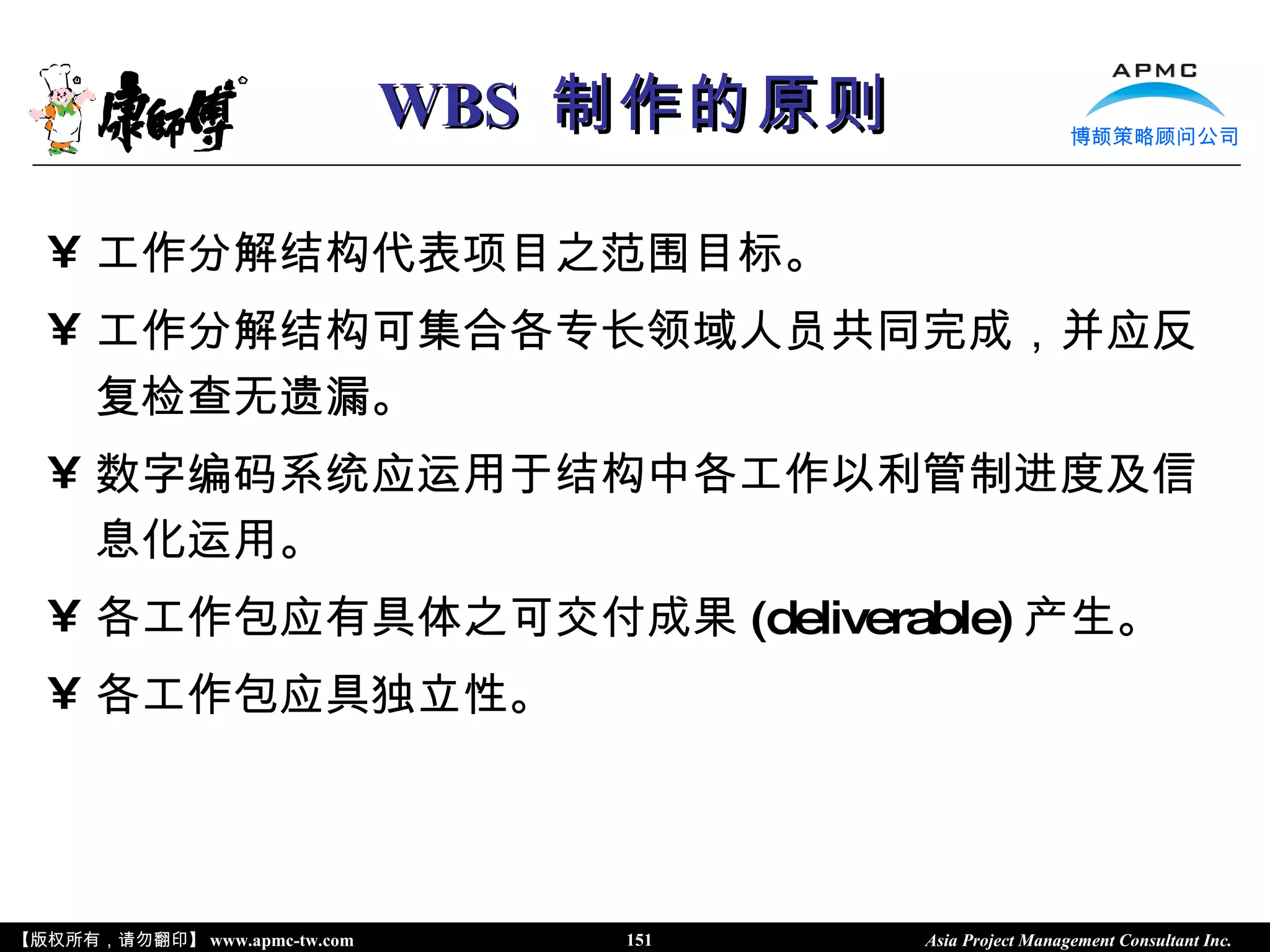 康師傅

WBS 制作的原则

APMC
博颉策略顾问公司

¥ 工作分解结构代表项目之范围目标。

¥ 工作分解结构可集合各专长领域人员共同完成，并应反复检查无遗漏。

¥ 数字编码系统应运用于结构中各工作以利管制进度及信息化运用。

¥ 各工作包应有具体之可交付成果 (deliverable) 产生。

¥ 各工作包应具独立性。

【版权所有，请勿翻印】 www.apmc-tw.com 151 Asia Project Management Consultant Inc.